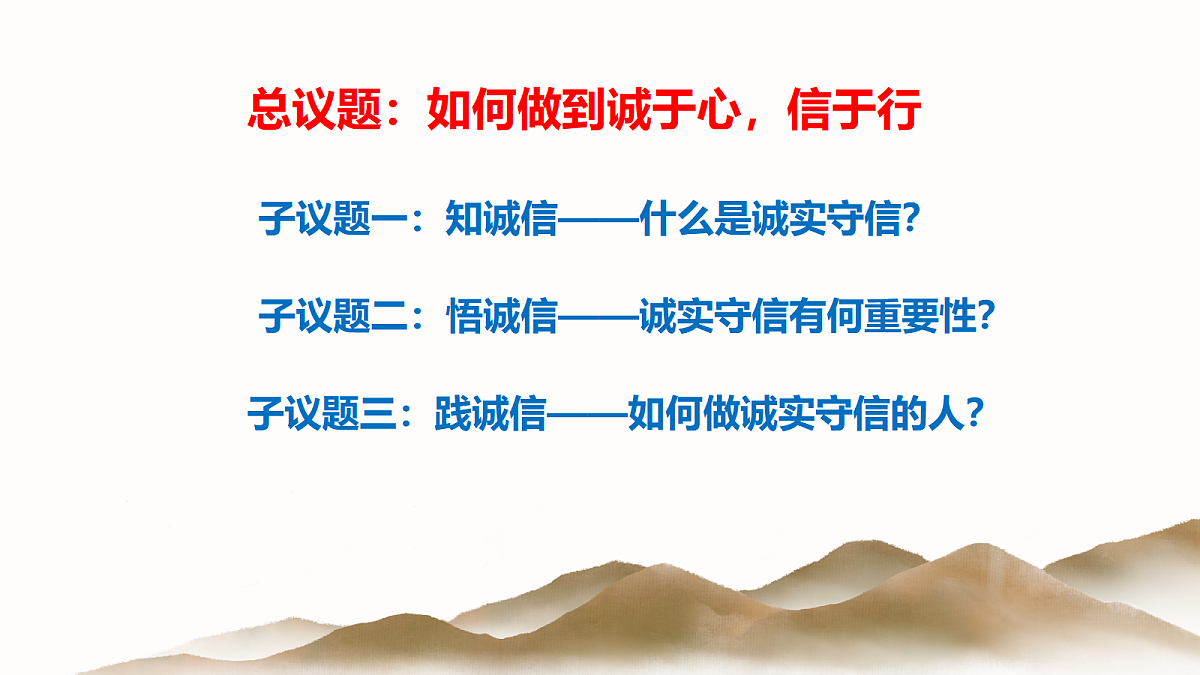 总议题：如何做到诚于心，信于行

子议题一：知诚信——什么是诚实守信？

子议题二：悟诚信——诚实守信有何重要性？

子议题三：践诚信——如何做诚实守信的人？